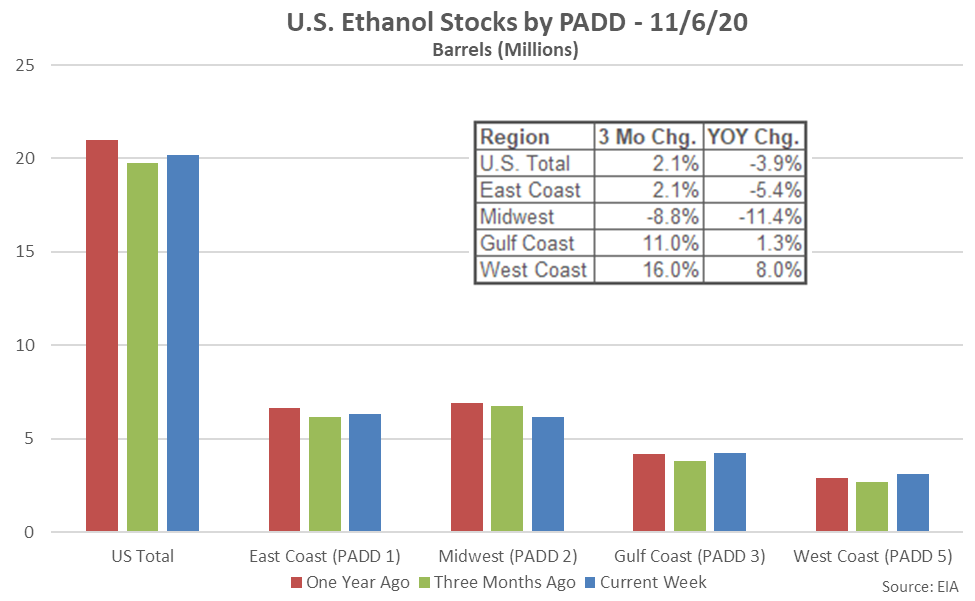 U.S. Ethanol Stocks by PADD - 11/6/20
Barrels (Millions)

25
20
15
10
5
0

| Region | 3 Mo Chg. | YOY Chg. |
|---|---|---|
| U.S. Total | 2.1% | -3.9% |
| East Coast | 2.1% | -5.4% |
| Midwest | -8.8% | -11.4% |
| Gulf Coast | 11.0% | 1.3% |
| West Coast | 16.0% | 8.0% |

US Total
East Coast (PADD 1)
Midwest (PADD 2)
Gulf Coast (PADD 3)
West Coast (PADD 5)

One Year Ago
Three Months Ago
Current Week

Source: EIA